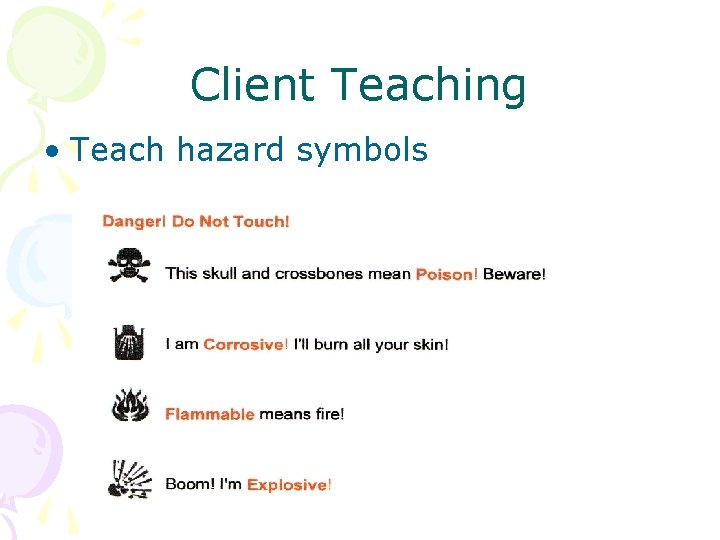 Client Teaching

• Teach hazard symbols

Danger! Do Not Touch!

This skull and crossbones mean Poison! Beware!

I am Corrosive! I'll burn all your skin!

Flammable means fire!

Boom! I'm Explosive!